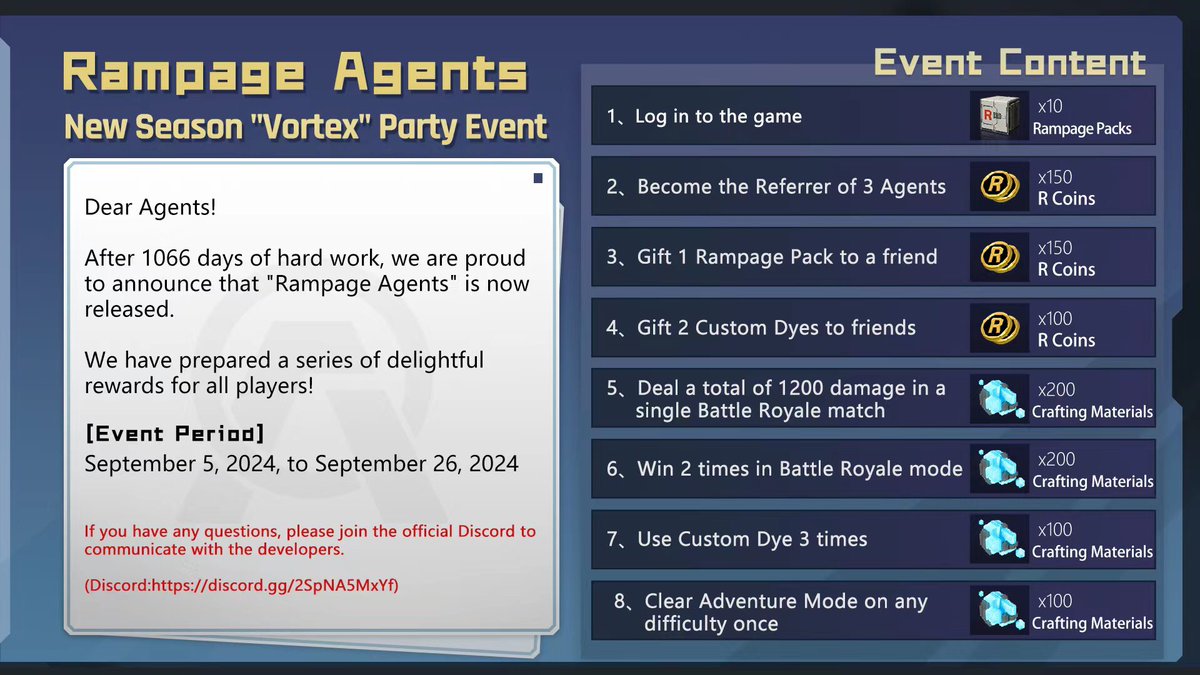 Rampage Agents
New Season "Vortex" Party Event

Dear Agents!

After 1066 days of hard work, we are proud to announce that "Rampage Agents" is now released.

We have prepared a series of delightful rewards for all players!

[Event Period]
September 5, 2024, to September 26, 2024

If you have any questions, please join the official Discord to communicate with the developers.

(Discord:https://discord.gg/2SpNA5MxYf)

Event Content

1、Log in to the game x10 Rampage Packs

2、Become the Referrer of 3 Agents x150 R Coins

3、Gift 1 Rampage Pack to a friend x150 R Coins

4、Gift 2 Custom Dyes to friends x100 R Coins

5、Deal a total of 1200 damage in a single Battle Royale match x200 Crafting Materials

6、Win 2 times in Battle Royale mode x200 Crafting Materials

7、Use Custom Dye 3 times x100 Crafting Materials

8、Clear Adventure Mode on any difficulty once x100 Crafting Materials